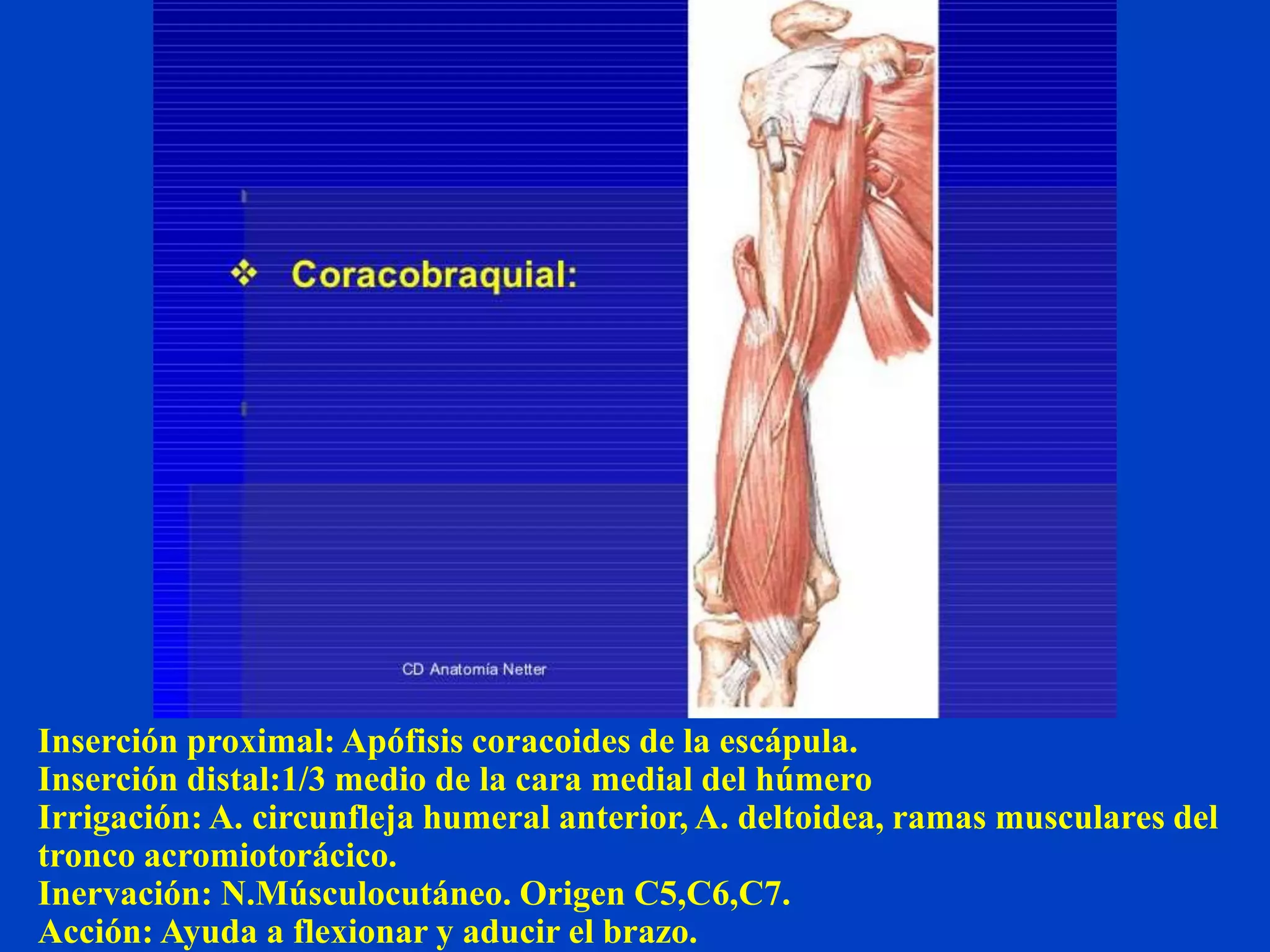 ❖ Coracobraquial:

CD Anatomía Netter

Inserción proximal: Apófisis coracoides de la escápula.
Inserción distal:1/3 medio de la cara medial del húmero
Irrigación: A. circunfleja humeral anterior, A. deltoidea, ramas musculares del tronco acromiotorácico.
Inervación: N.Músculocutáneo. Origen C5,C6,C7.
Acción: Ayuda a flexionar y aducir el brazo.